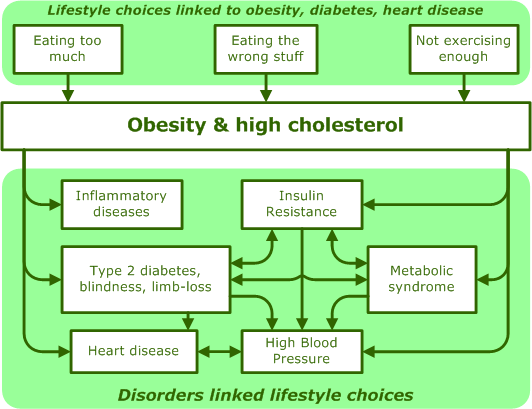 Lifestyle choices linked to obesity, diabetes, heart disease

Eating too much

Eating the wrong stuff

Not exercising enough

Obesity & high cholesterol

Inflammatory diseases

Insulin Resistance

Type 2 diabetes, blindness, limb-loss

Metabolic syndrome

Heart disease

High Blood Pressure

Disorders linked lifestyle choices